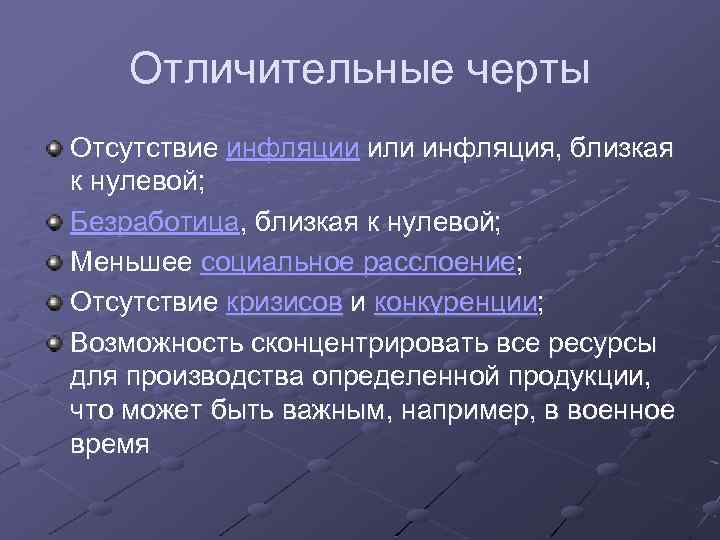 Отличительные черты

Отсутствие инфляции или инфляция, близкая к нулевой;

Безработица, близкая к нулевой;

Меньшее социальное расслоение;

Отсутствие кризисов и конкуренции;

Возможность сконцентрировать все ресурсы для производства определенной продукции, что может быть важным, например, в военное время